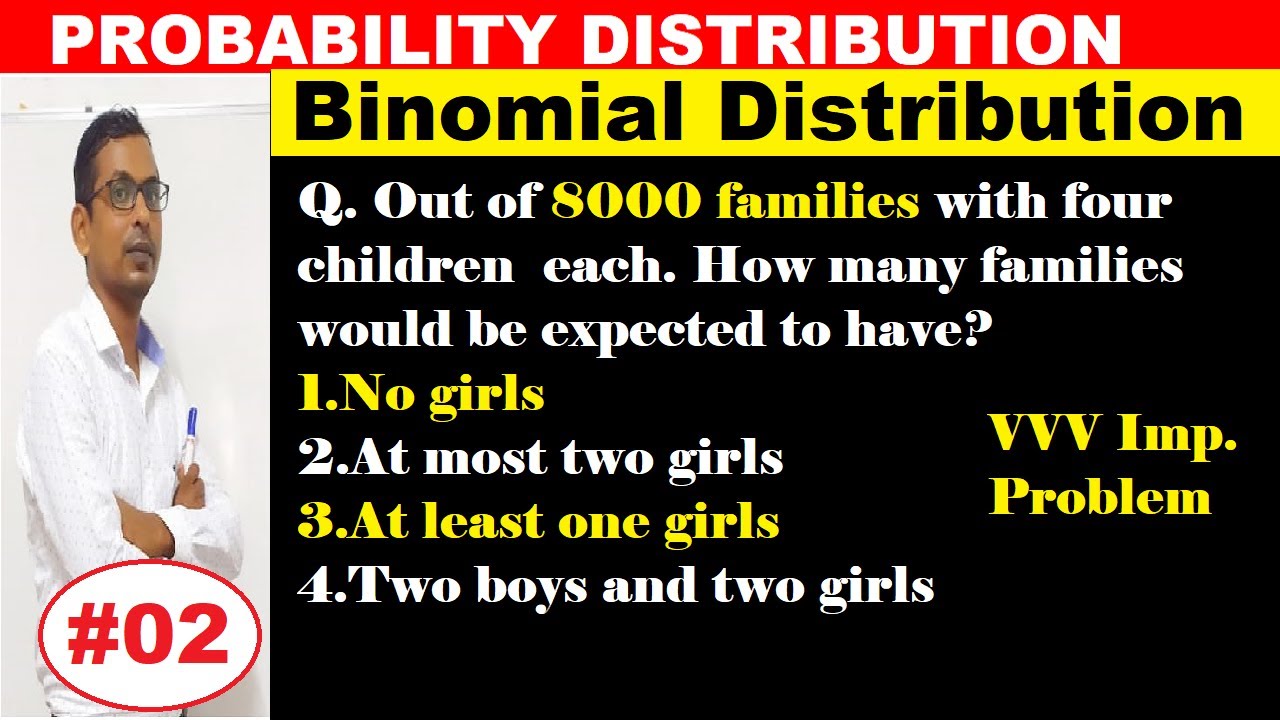 PROBABILITY DISTRIBUTION

Binomial Distribution

Q. Out of 8000 families with four children each. How many families would be expected to have?

1.No girls

2.At most two girls

3.At least one girls

4.Two boys and two girls

VVV Imp. Problem

#02